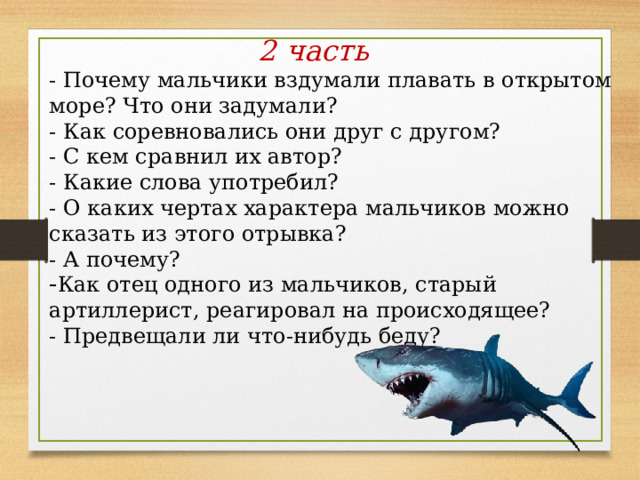 2 часть

- Почему мальчики вздумали плавать в открытом море? Что они задумали?
- Как соревновались они друг с другом?
- С кем сравнил их автор?
- Какие слова употребил?
- О каких чертах характера мальчиков можно сказать из этого отрывка?
- А почему?
-Как отец одного из мальчиков, старый артиллерист, реагировал на происходящее?
- Предвещали ли что-нибудь беду?